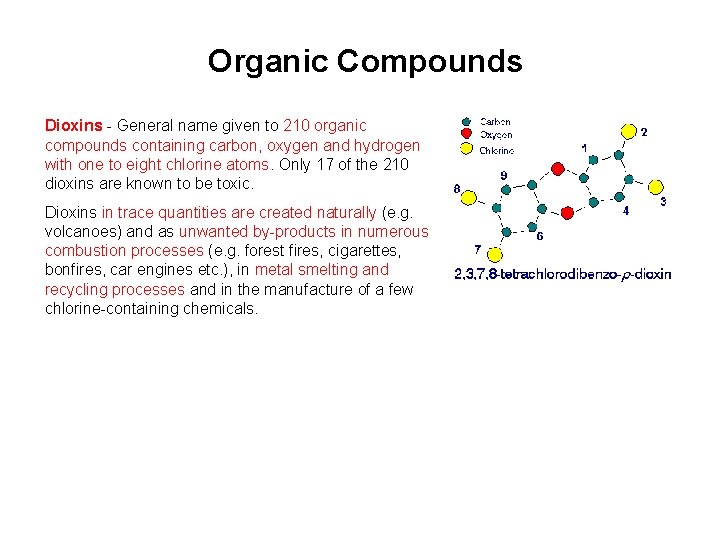 Organic Compounds

Dioxins - General name given to 210 organic compounds containing carbon, oxygen and hydrogen with one to eight chlorine atoms. Only 17 of the 210 dioxins are known to be toxic.

Dioxins in trace quantities are created naturally (e.g. volcanoes) and as unwanted by-products in numerous combustion processes (e.g. forest fires, cigarettes, bonfires, car engines etc.), in metal smelting and recycling processes and in the manufacture of a few chlorine-containing chemicals.

Carbon
Oxygen
Chlorine

1
2
3
4
6
7
8
9

2,3,7,8-tetrachlorodibenzo-p-dioxin